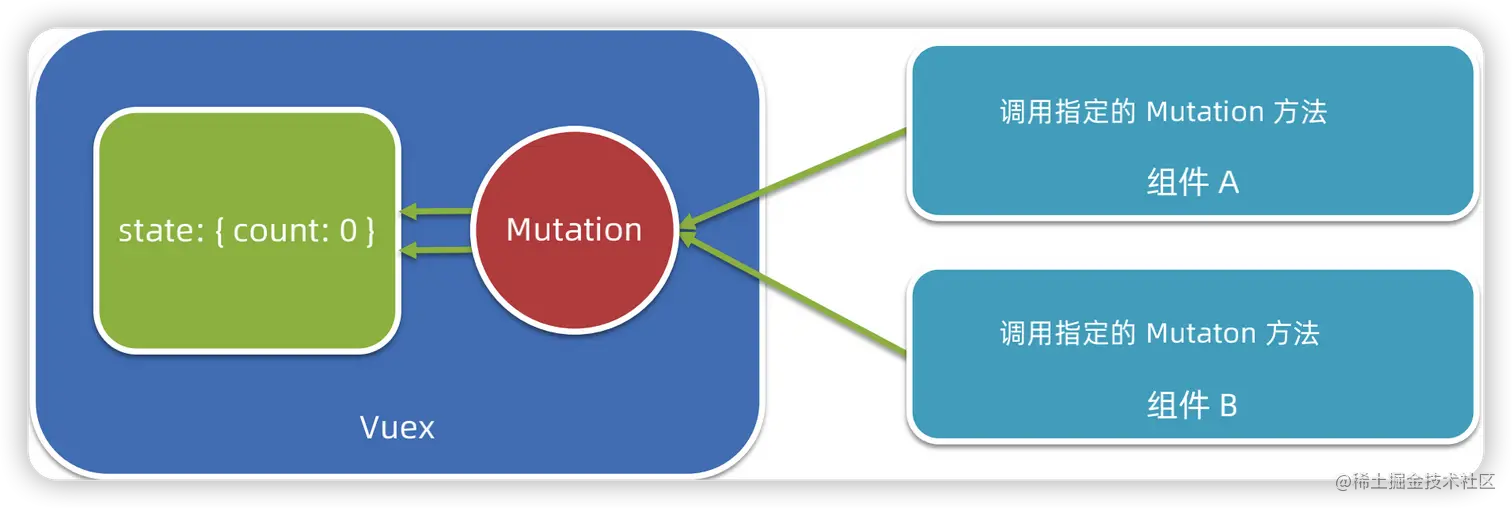 state: { count: 0 }

Mutation

Vuex

调用指定的 Mutation 方法

组件 A

调用指定的 Mutaton 方法

组件 B

@稀土掘金技术社区